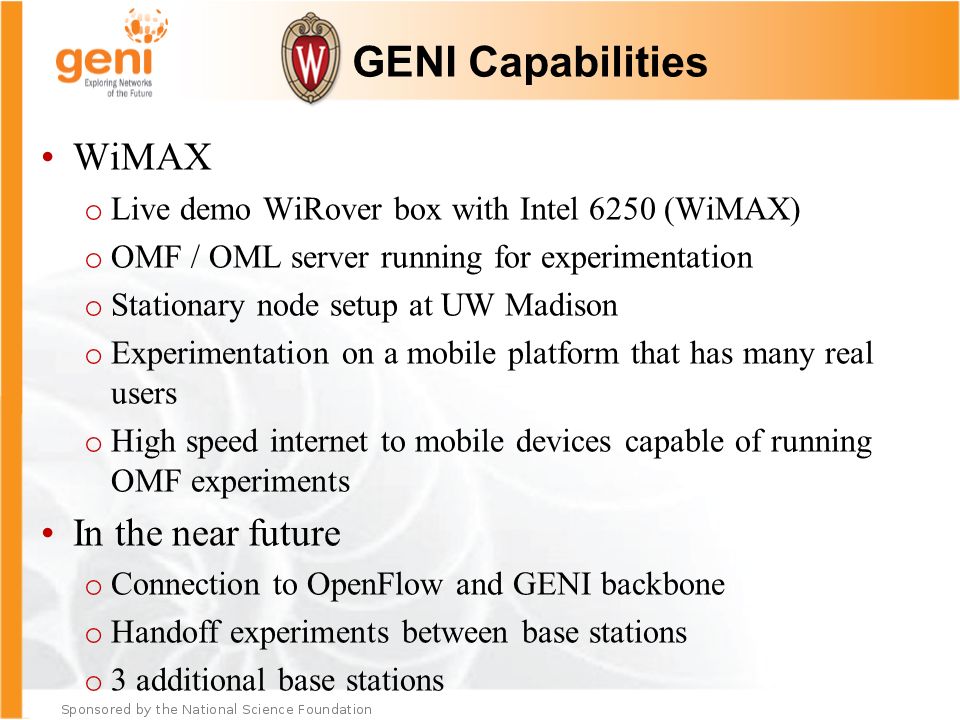 geni
Exploring Networks of the Future

W

GENI Capabilities

• WiMAX
o Live demo WiRover box with Intel 6250 (WiMAX)
o OMF / OML server running for experimentation
o Stationary node setup at UW Madison
o Experimentation on a mobile platform that has many real users
o High speed internet to mobile devices capable of running OMF experiments
• In the near future
o Connection to OpenFlow and GENI backbone
o Handoff experiments between base stations
o 3 additional base stations

Sponsored by the National Science Foundation